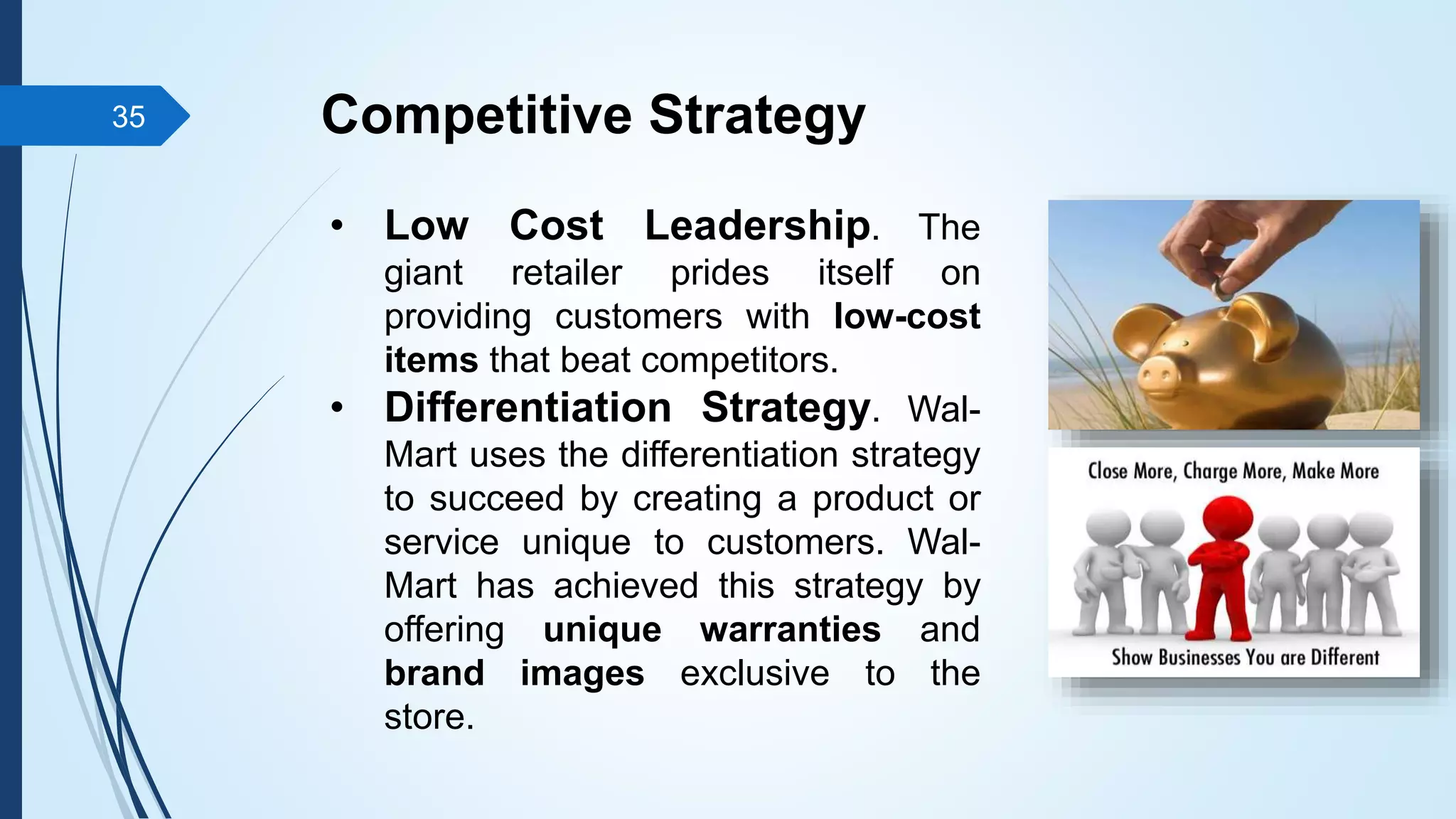 35

Competitive Strategy

• Low Cost Leadership. The giant retailer prides itself on providing customers with low-cost items that beat competitors.
• Differentiation Strategy. Wal-Mart uses the differentiation strategy to succeed by creating a product or service unique to customers. Wal-Mart has achieved this strategy by offering unique warranties and brand images exclusive to the store.

Close More, Charge More, Make More

Show Businesses You are Different